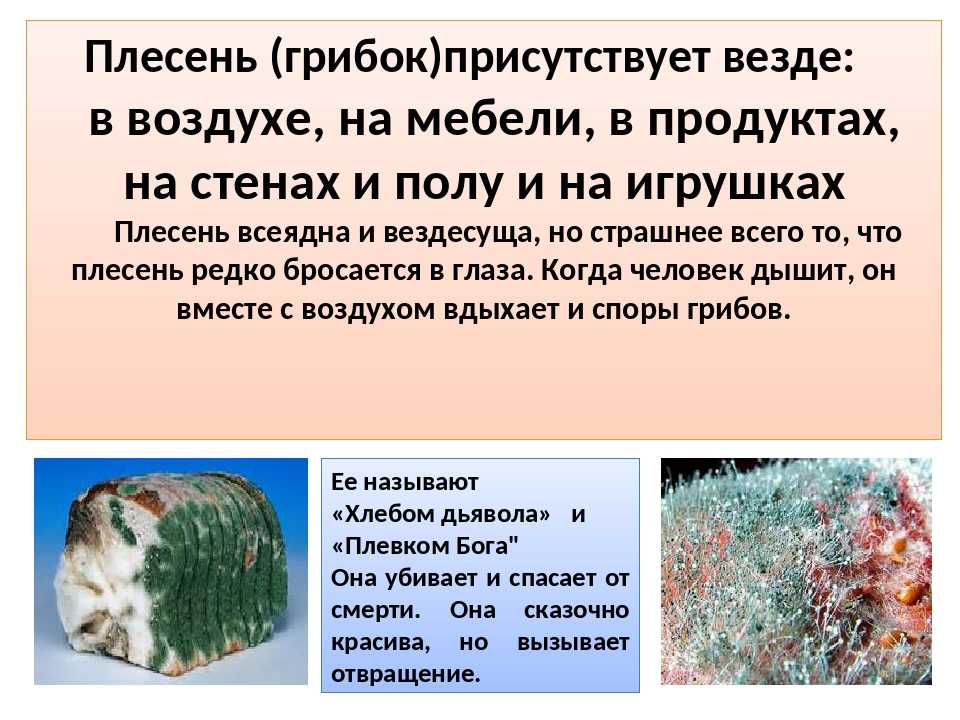 Плесень (грибок)присутствует везде: в воздухе, на мебели, в продуктах, на стенах и полу и на игрушках

Плесень всеядна и вездесуща, но страшнее всего то, что плесень редко бросается в глаза. Когда человек дышит, он вместе с воздухом вдыхает и споры грибов.

Ее называют «Хлебом дьявола» и «Плевком Бога"
Она убивает и спасает от смерти. Она сказочно красива, но вызывает отвращение.